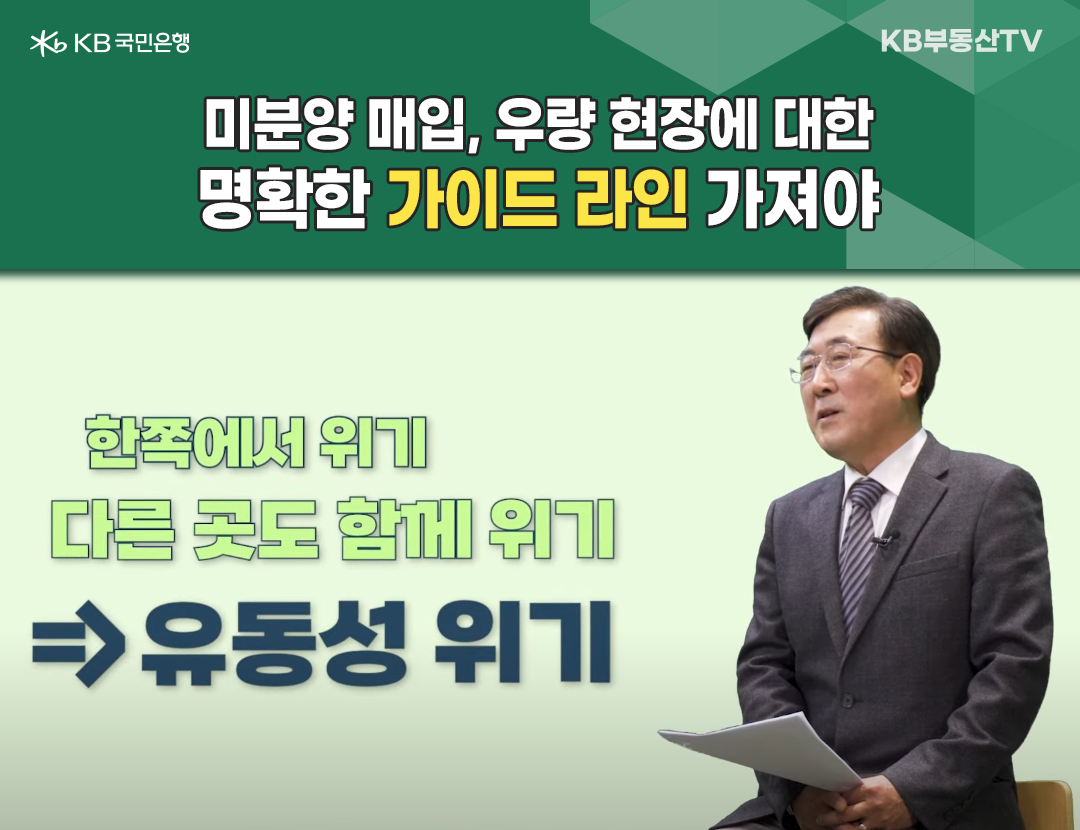 KB 국민은행

KB부동산TV

미분양 매입, 우량 현장에 대한
명확한 가이드 라인 가져야

한쪽에서 위기
다른 곳도 함께 위기
⇒ 유동성 위기